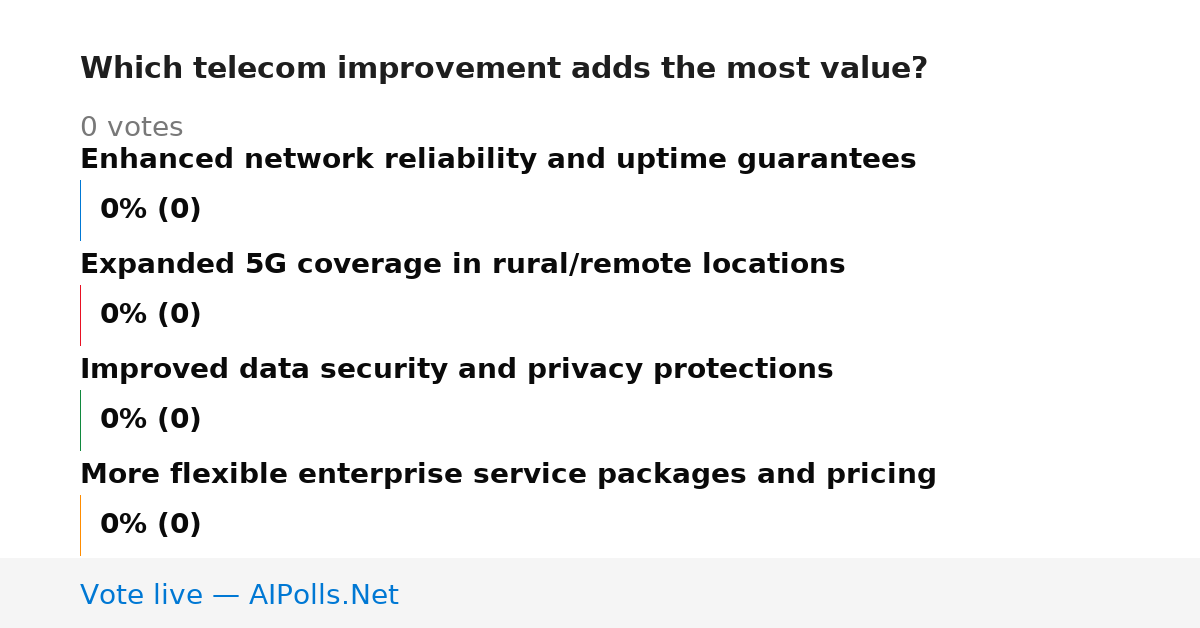 Which telecom improvement adds the most value?

0 votes

Enhanced network reliability and uptime guarantees

0% (0)

Expanded 5G coverage in rural/remote locations

0% (0)

Improved data security and privacy protections

0% (0)

More flexible enterprise service packages and pricing

0% (0)

Vote live — AIPolls.Net